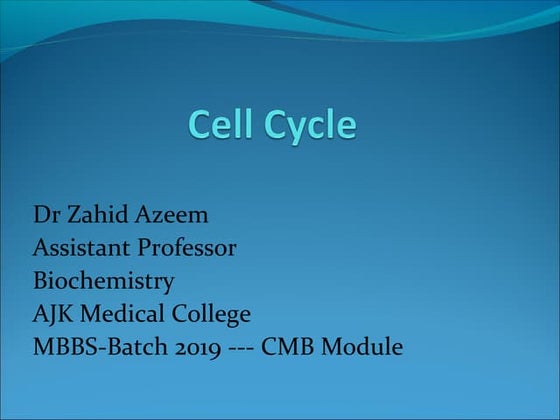 Cell Cycle

Dr Zahid Azeem
Assistant Professor
Biochemistry
AJK Medical College
MBBS-Batch 2019 --- CMB Module